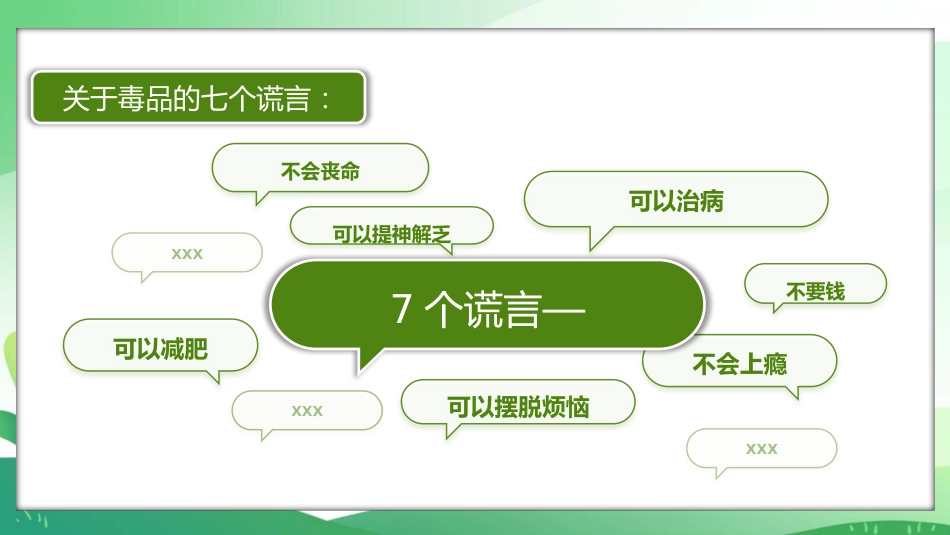 关于毒品的七个谎言：

不会丧命

可以治病

可以提神解乏

xxx

7 个谎言—

不要钱

可以减肥

不会上瘾

xxx

可以摆脱烦恼

xxx